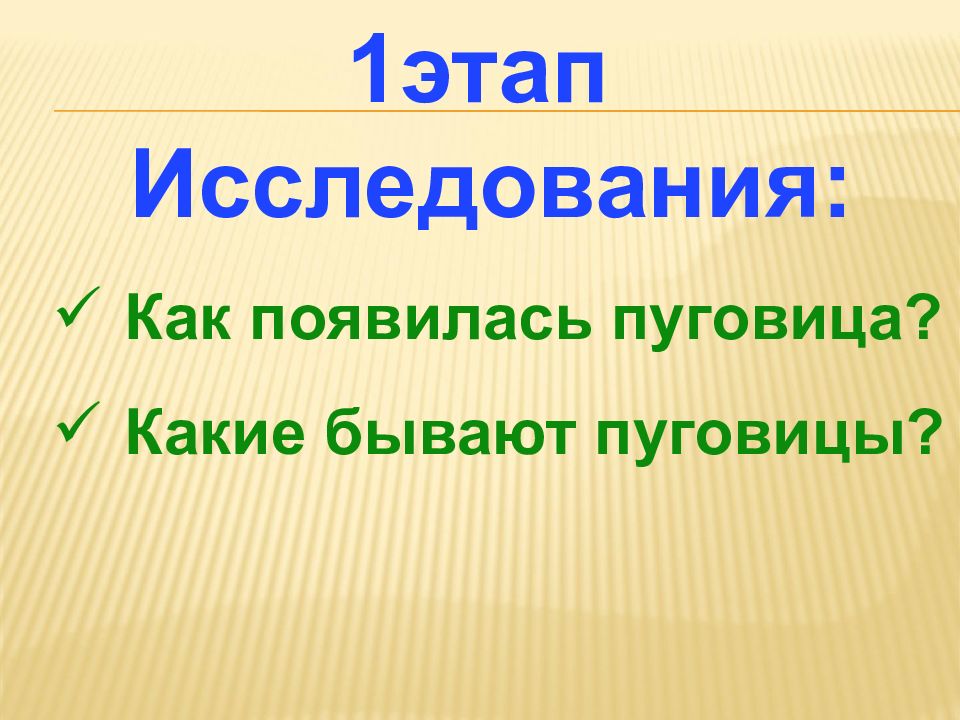 1этап Исследования:

✓ Как появилась пуговица?

✓ Какие бывают пуговицы?